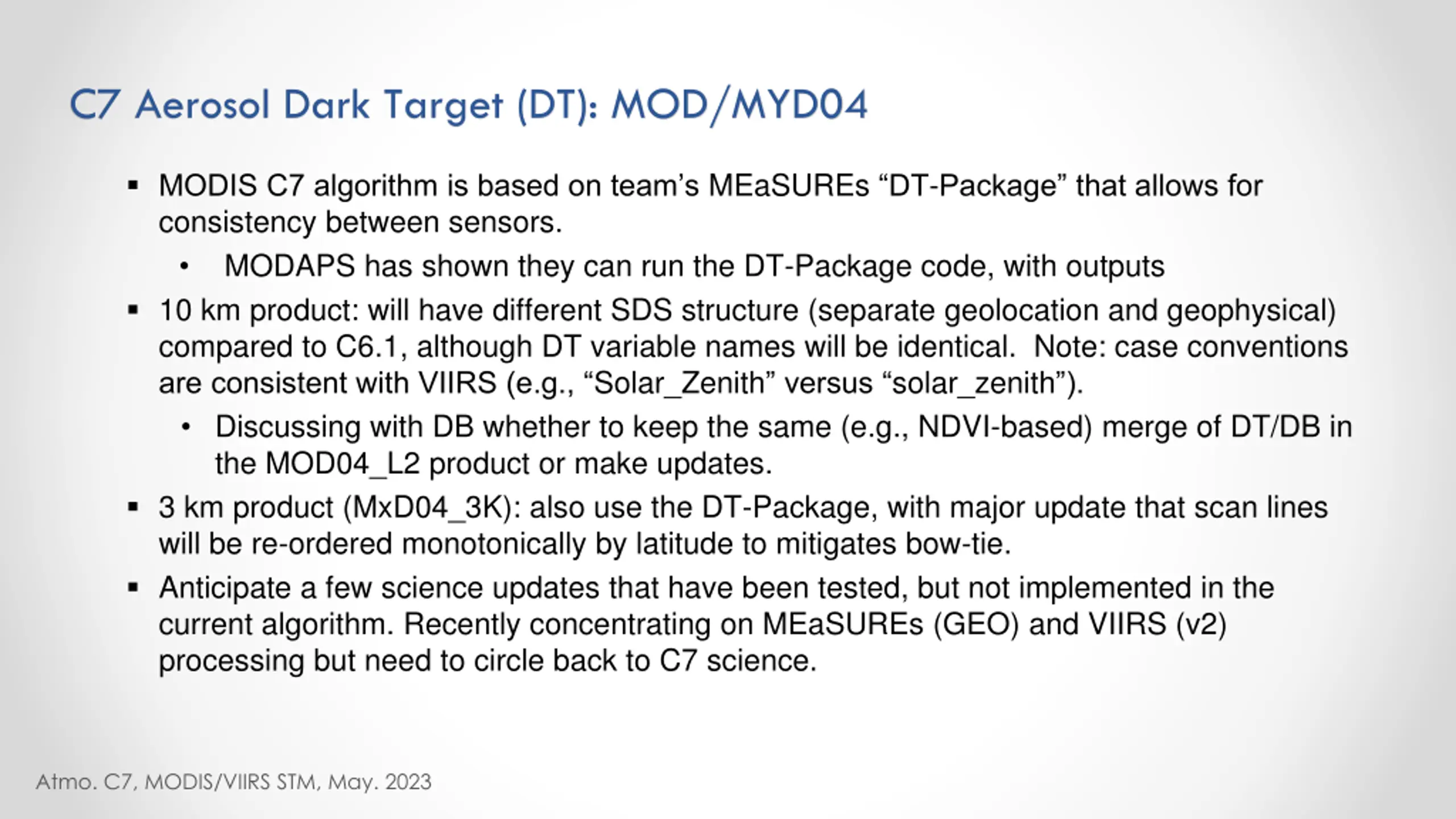 C7 Aerosol Dark Target (DT): MOD/MYD04

▪ MODIS C7 algorithm is based on team's MEaSUREs "DT-Package" that allows for consistency between sensors.

• MODAPS has shown they can run the DT-Package code, with outputs

▪ 10 km product: will have different SDS structure (separate geolocation and geophysical) compared to C6.1, although DT variable names will be identical. Note: case conventions are consistent with VIIRS (e.g., "Solar_Zenith" versus "solar_zenith").

• Discussing with DB whether to keep the same (e.g., NDVI-based) merge of DT/DB in the MOD04_L2 product or make updates.

▪ 3 km product (MxD04_3K): also use the DT-Package, with major update that scan lines will be re-ordered monotonically by latitude to mitigates bow-tie.

▪ Anticipate a few science updates that have been tested, but not implemented in the current algorithm. Recently concentrating on MEaSUREs (GEO) and VIIRS (v2) processing but need to circle back to C7 science.

Atmo. C7, MODIS/VIIRS STM, May. 2023